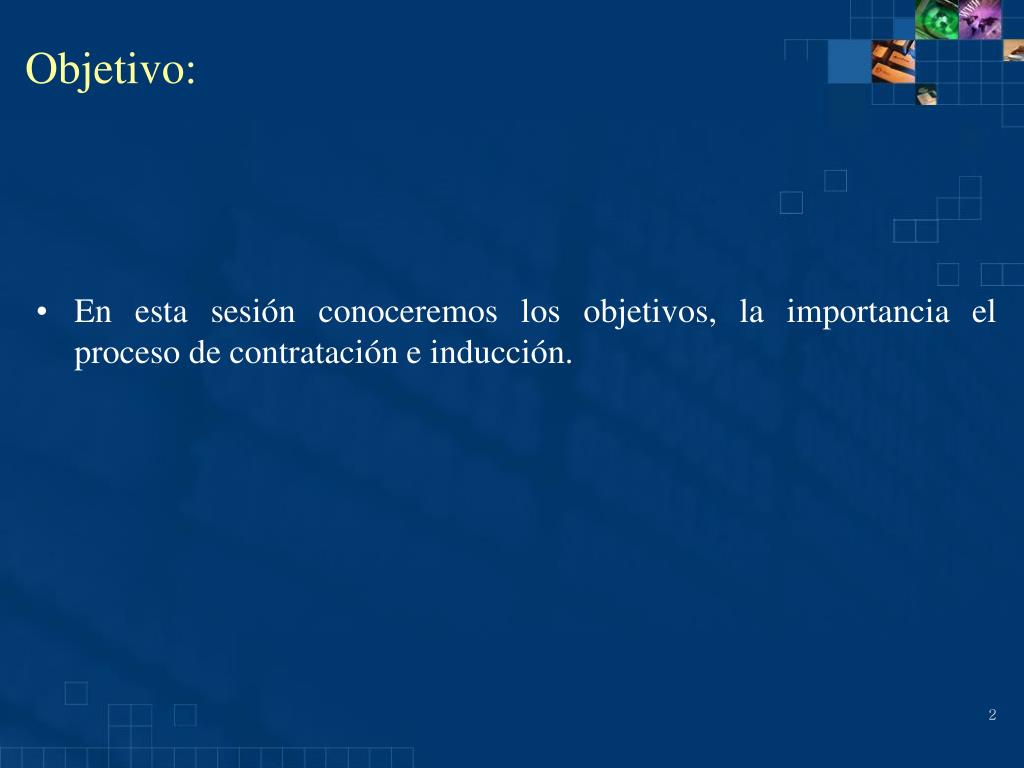 Objetivo:

• En esta sesión conoceremos los objetivos, la importancia el proceso de contratación e inducción.

2